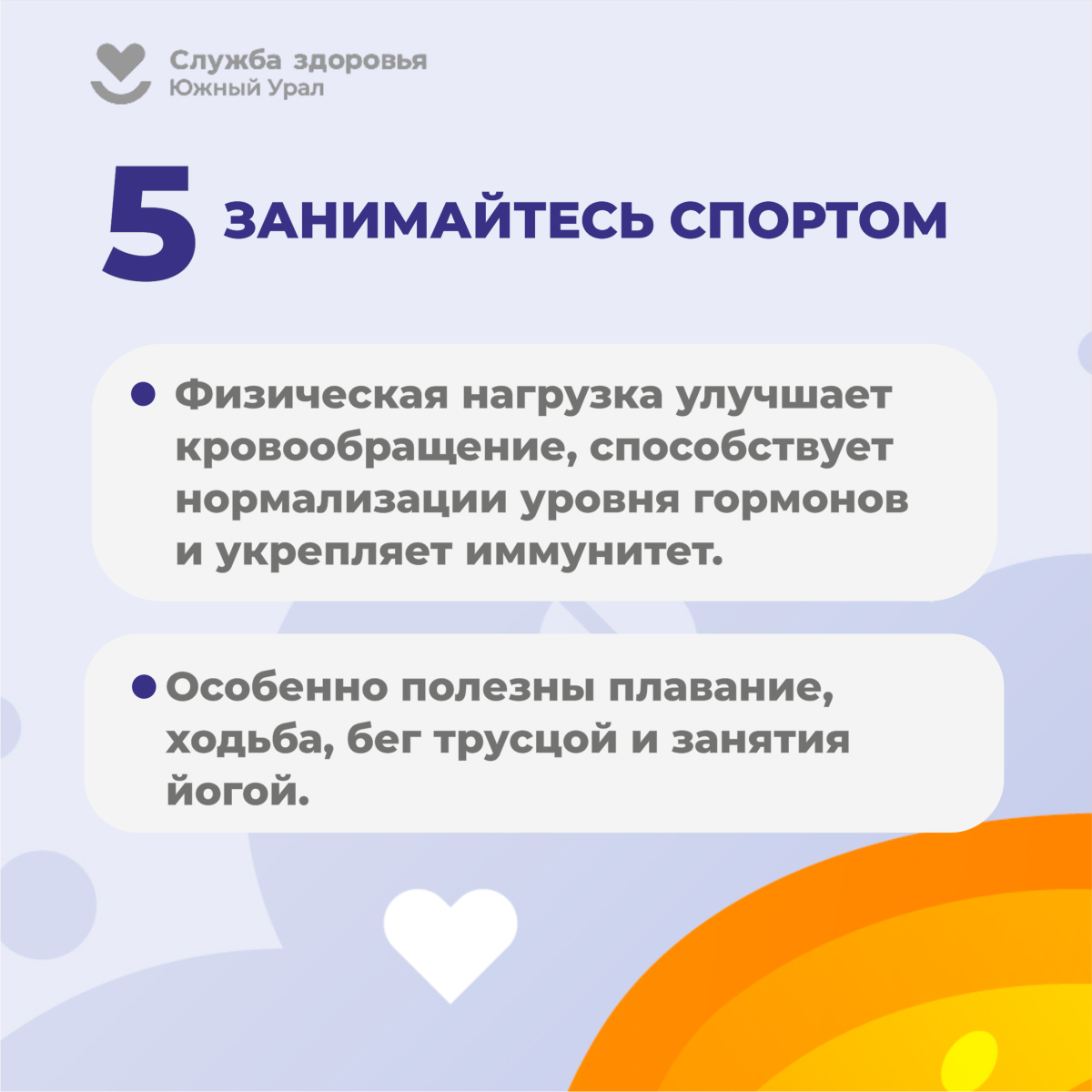 Служба здоровья
Южный Урал

5 ЗАНИМАЙТЕСЬ СПОРТОМ

● Физическая нагрузка улучшает кровообращение, способствует нормализации уровня гормонов и укрепляет иммунитет.

● Особенно полезны плавание, ходьба, бег трусцой и занятия йогой.